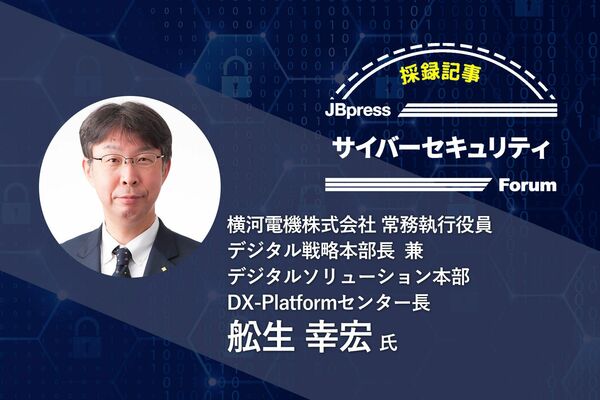 採録記事

JBpress
サイバーセキュリティ
Forum

横河電機株式会社 常務執行役員
デジタル戦略本部長 兼
デジタルソリューション本部
DX-Platformセンター長
舩生 幸宏 氏